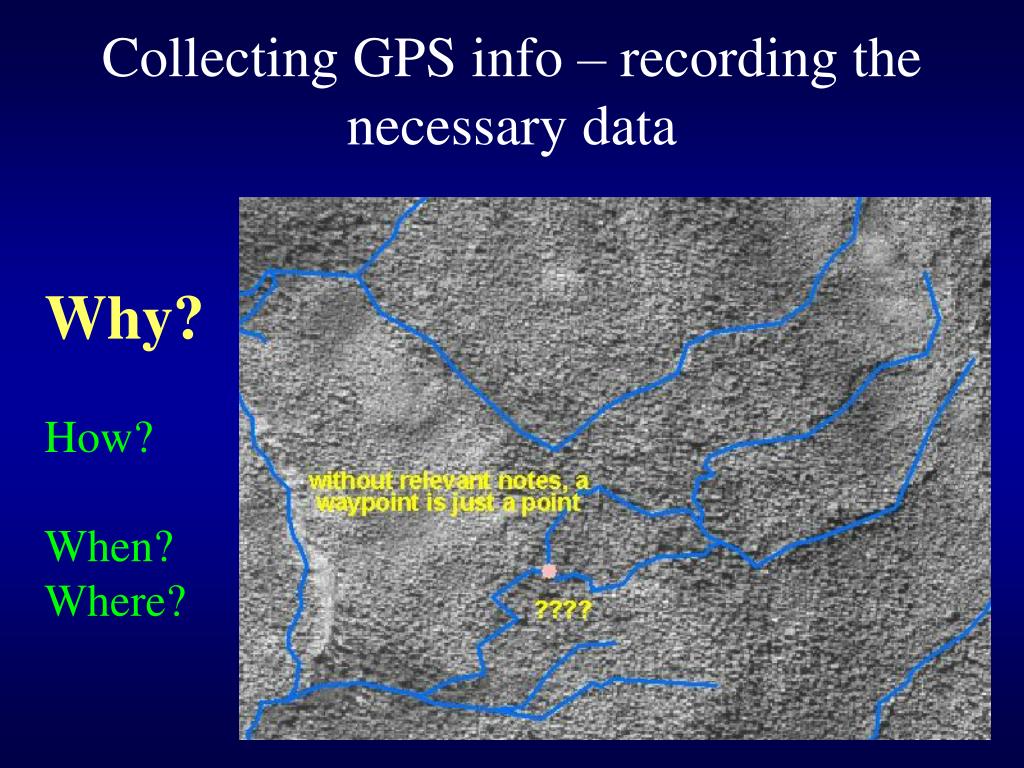 Collecting GPS info – recording the necessary data

Why?

How?

When?
Where?

without relevant notes, a waypoint is just a point

????